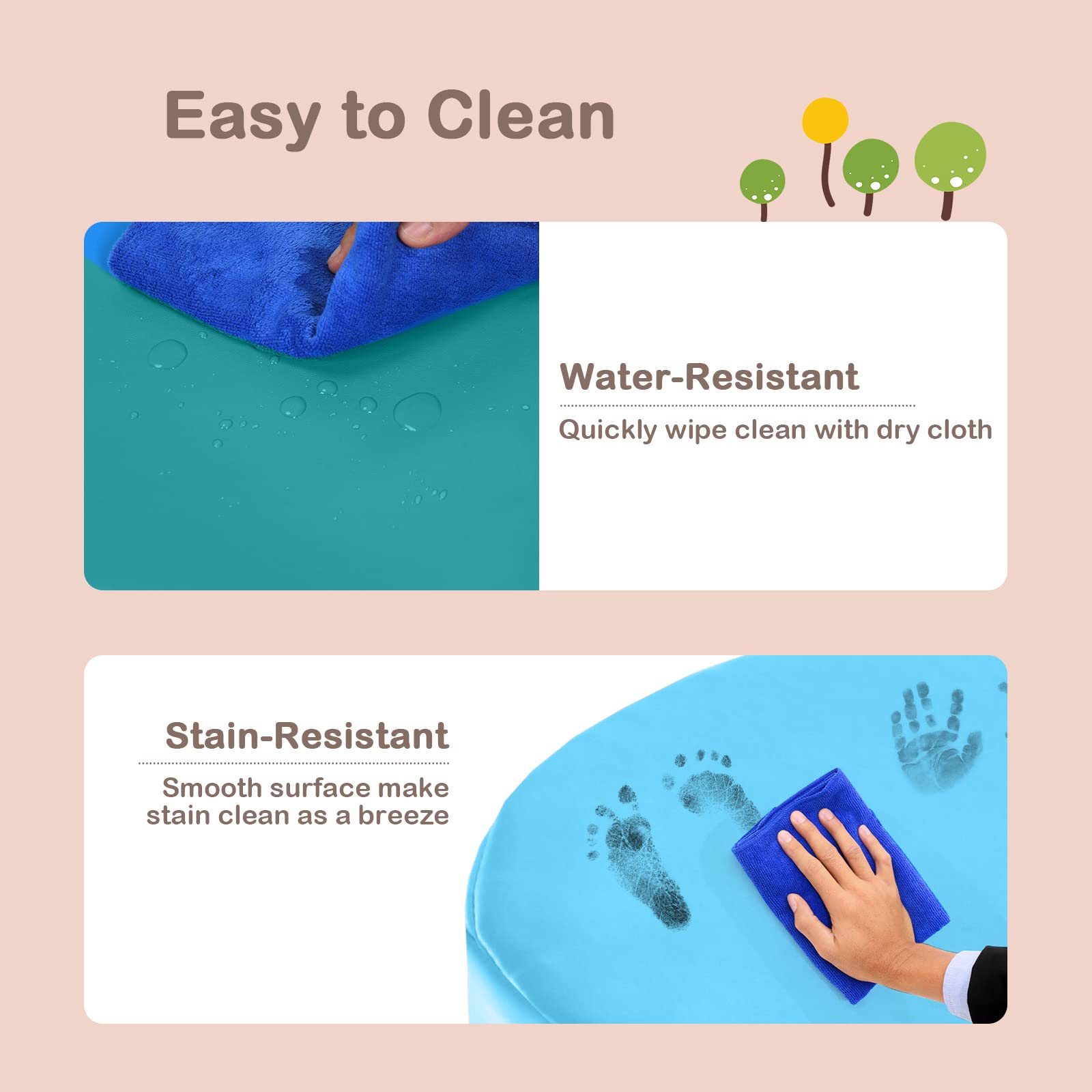 Easy to Clean

Water-Resistant

Quickly wipe clean with dry cloth

Stain-Resistant

Smooth surface make stain clean as a breeze